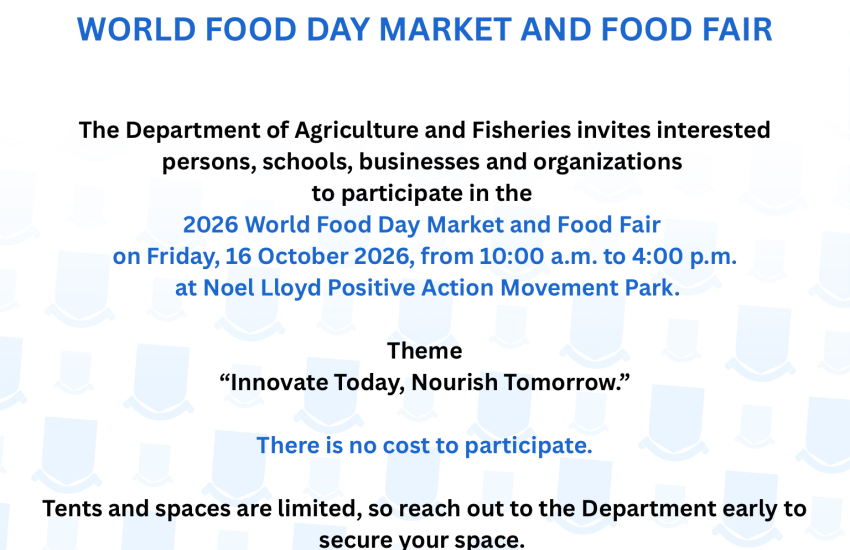 WORLD FOOD DAY MARKET AND FOOD FAIR

The Department of Agriculture and Fisheries invites interested persons, schools, businesses and organizations to participate in the 2026 World Food Day Market and Food Fair on Friday, 16 October 2026, from 10:00 a.m. to 4:00 p.m. at Noel Lloyd Positive Action Movement Park.

Theme
“Innovate Today, Nourish Tomorrow.”

There is no cost to participate.

Tents and spaces are limited, so reach out to the Department early to secure your space.